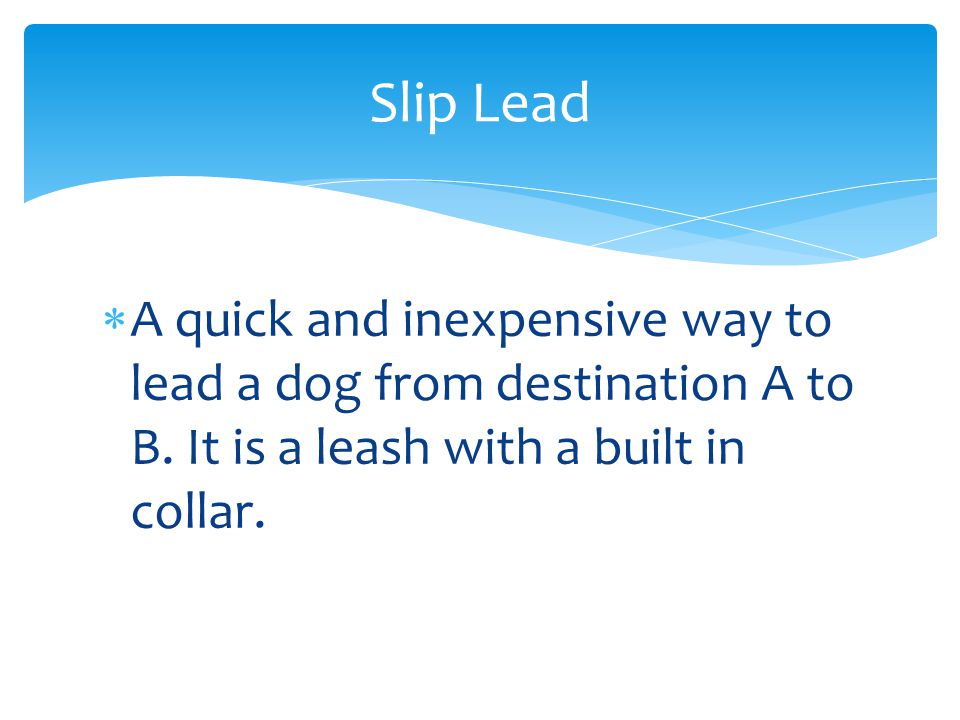 Slip Lead

* A quick and inexpensive way to lead a dog from destination A to B. It is a leash with a built in collar.